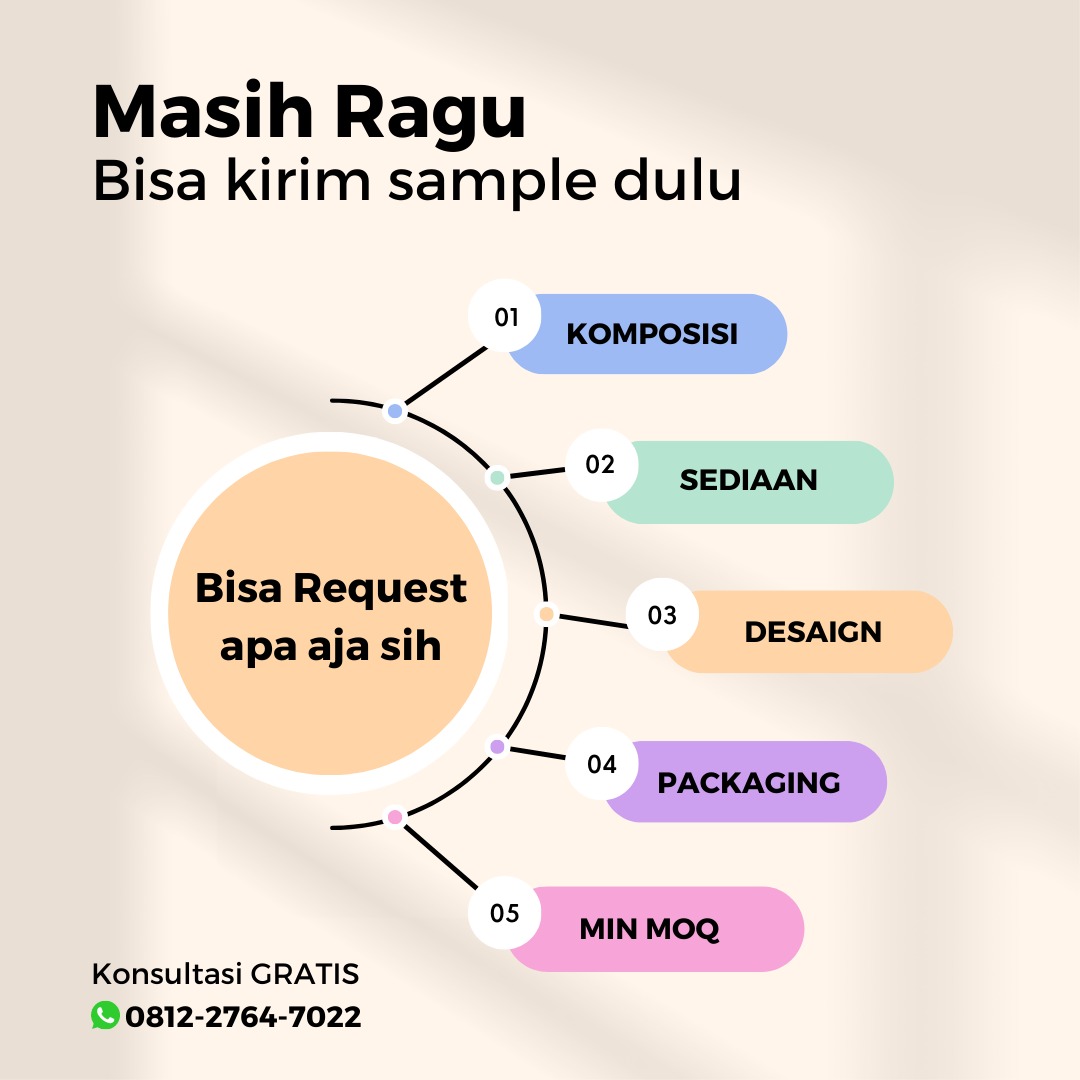 Masih Ragu
Bisa kirim sample dulu

Bisa Request apa aja sih

01 KOMPOSISI

02 SEDIAAN

03 DESAIGN

04 PACKAGING

05 MIN MOQ

Konsultasi GRATIS
0812-2764-7022